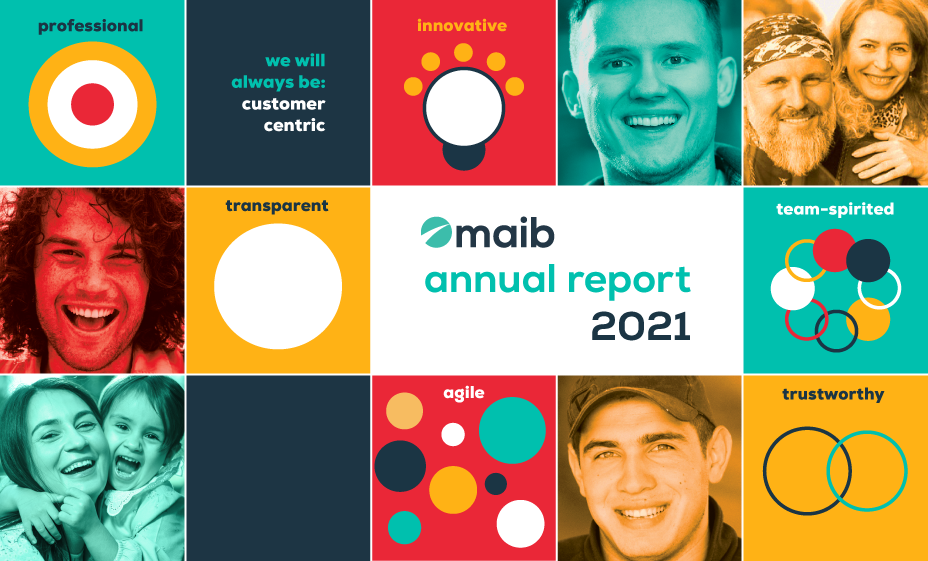 professional

we will always be: customer centric

innovative

transparent

maib
annual report
2021

team-spirited

agile

trustworthy